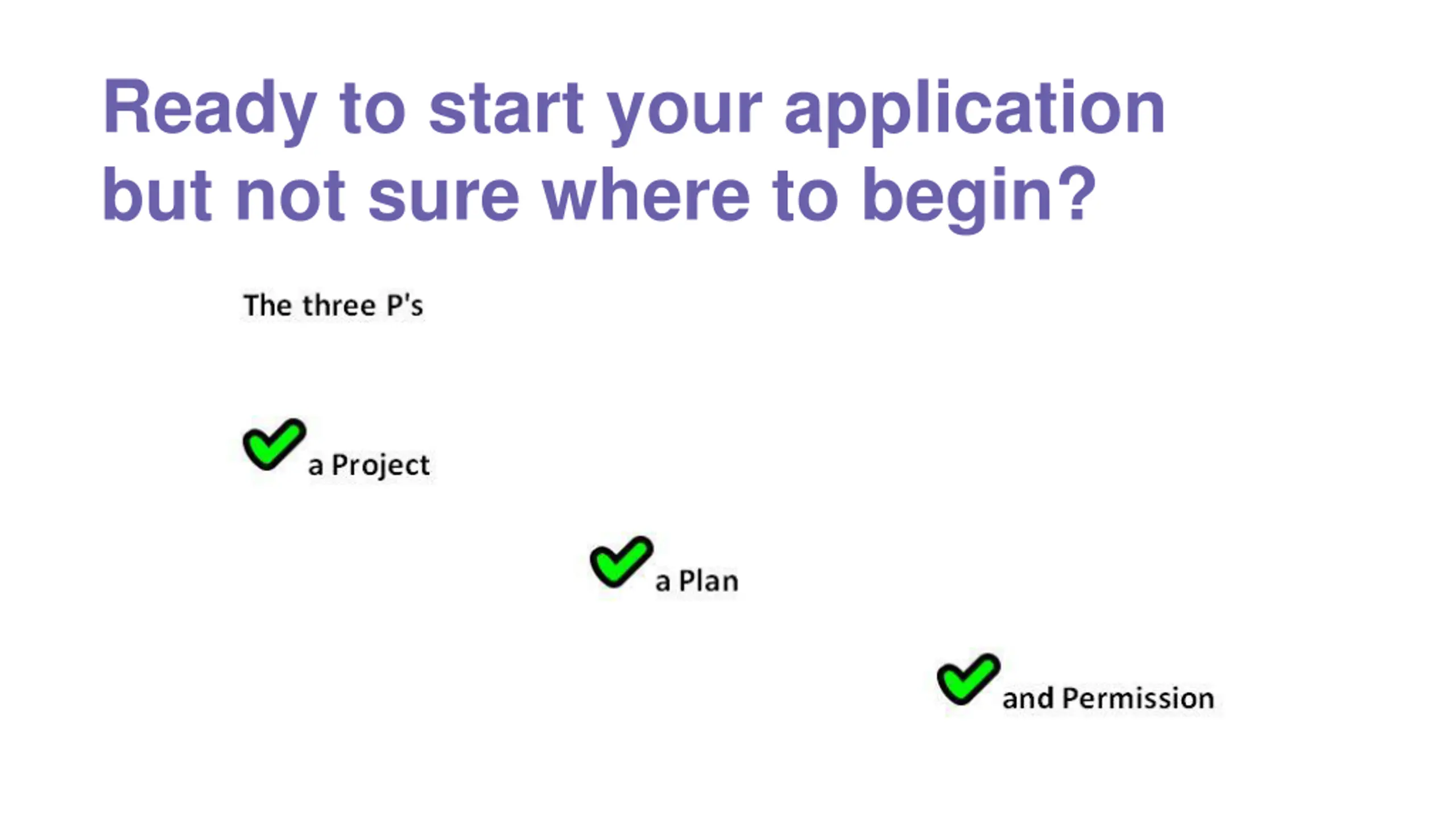 Ready to start your application but not sure where to begin?

The three P's

a Project

a Plan

and Permission